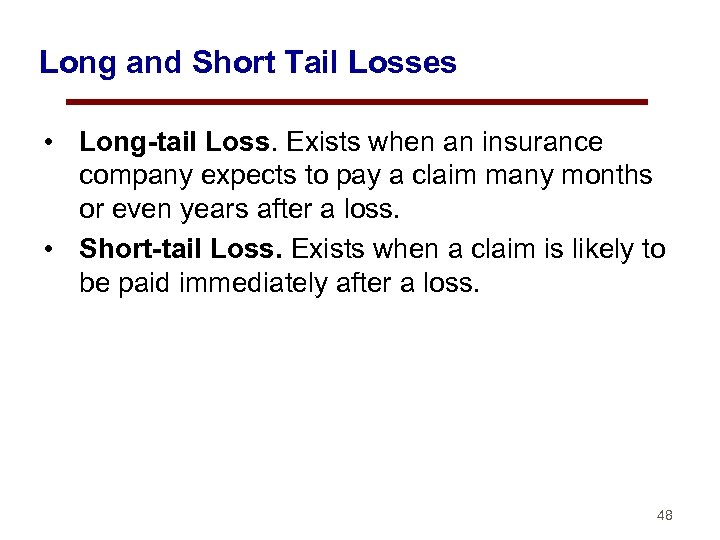 Long and Short Tail Losses

• Long-tail Loss. Exists when an insurance company expects to pay a claim many months or even years after a loss.
• Short-tail Loss. Exists when a claim is likely to be paid immediately after a loss.

48